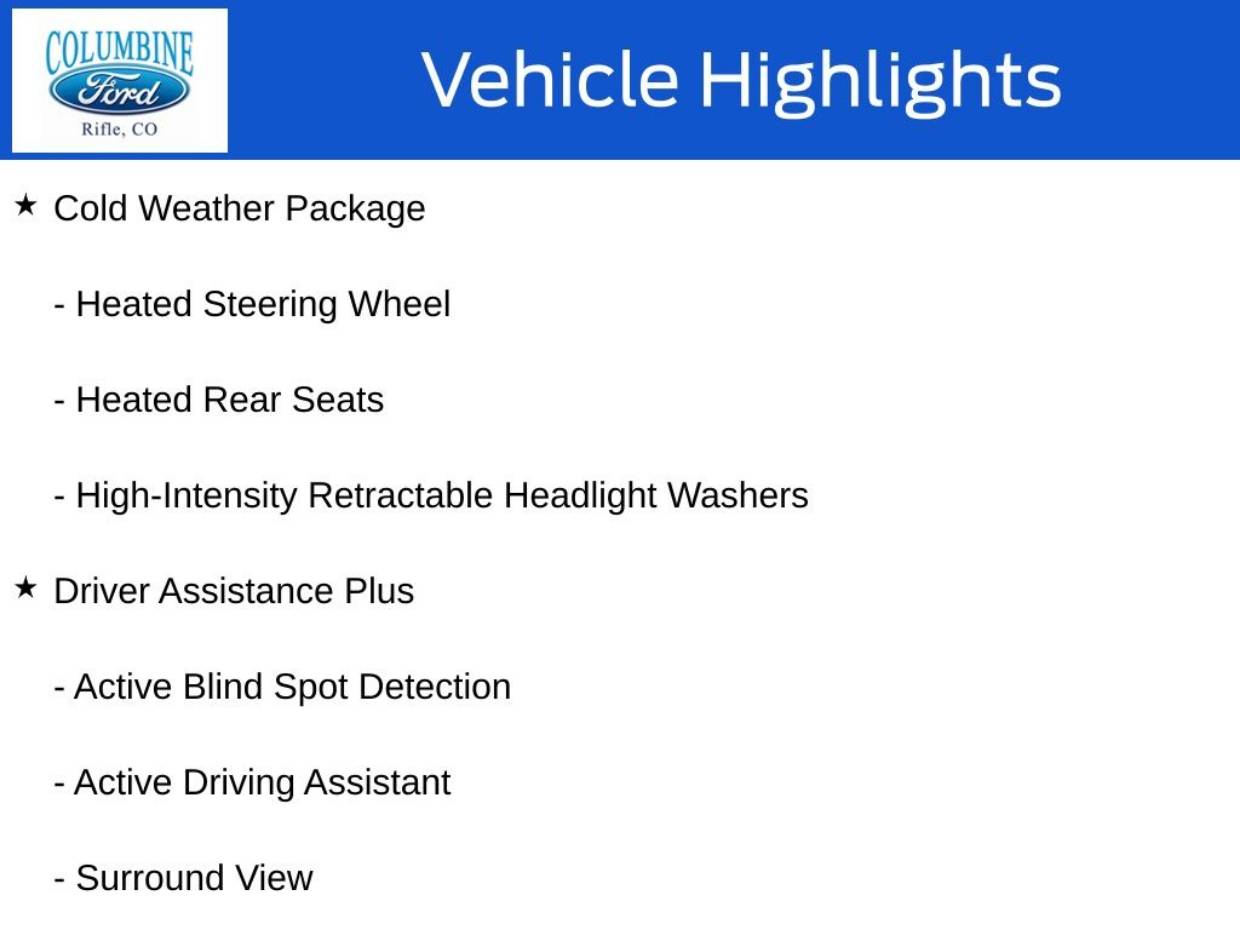 COLUMBINE
Ford
Rifle, CO

Vehicle Highlights

★ Cold Weather Package

- Heated Steering Wheel

- Heated Rear Seats

- High-Intensity Retractable Headlight Washers

★ Driver Assistance Plus

- Active Blind Spot Detection

- Active Driving Assistant

- Surround View